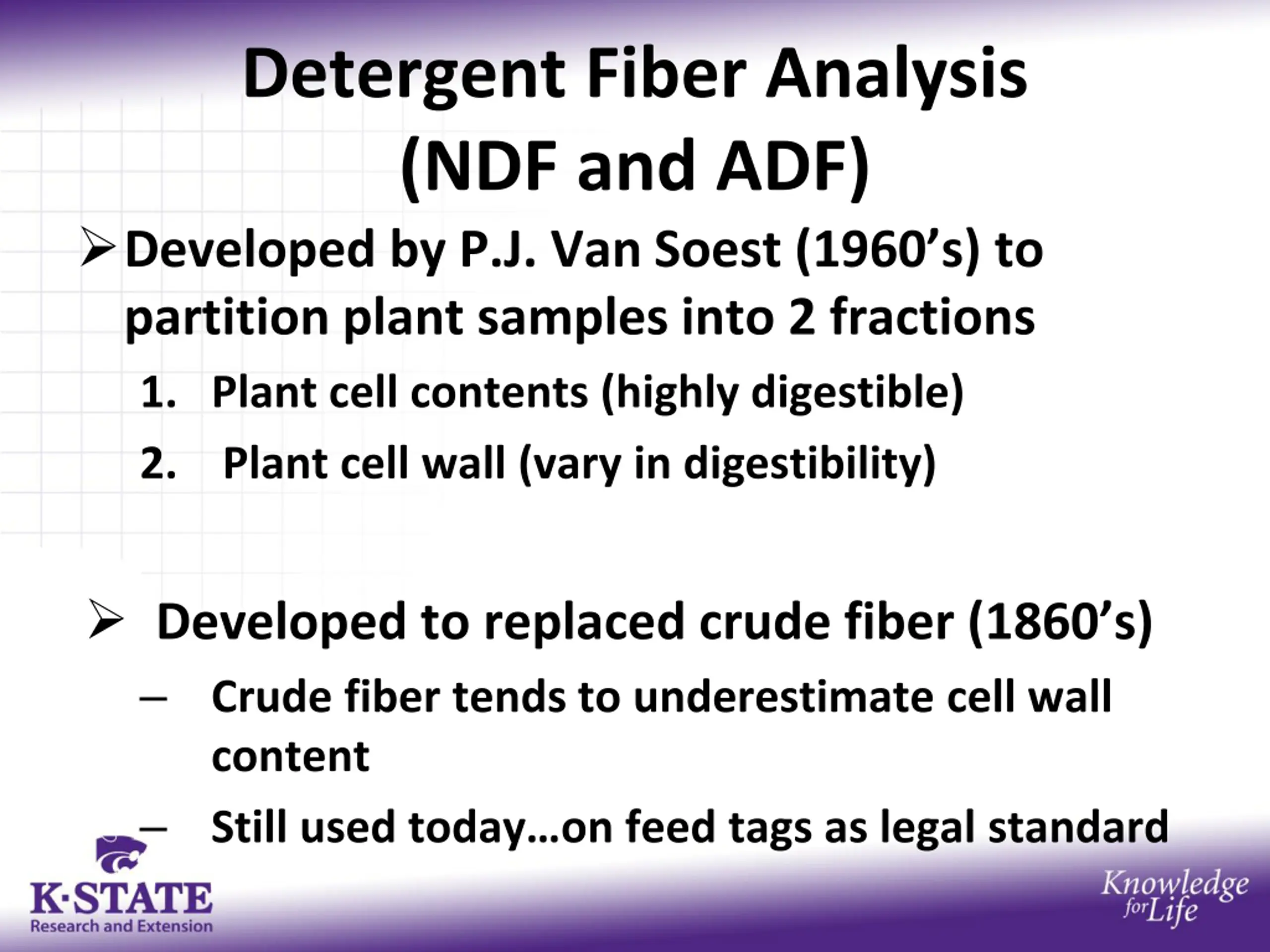 Detergent Fiber Analysis (NDF and ADF)

➢ Developed by P.J. Van Soest (1960’s) to partition plant samples into 2 fractions

1. Plant cell contents (highly digestible)
2. Plant cell wall (vary in digestibility)

➢ Developed to replaced crude fiber (1860’s)

– Crude fiber tends to underestimate cell wall content
– Still used today…on feed tags as legal standard

K·STATE
Research and Extension

Knowledge for Life